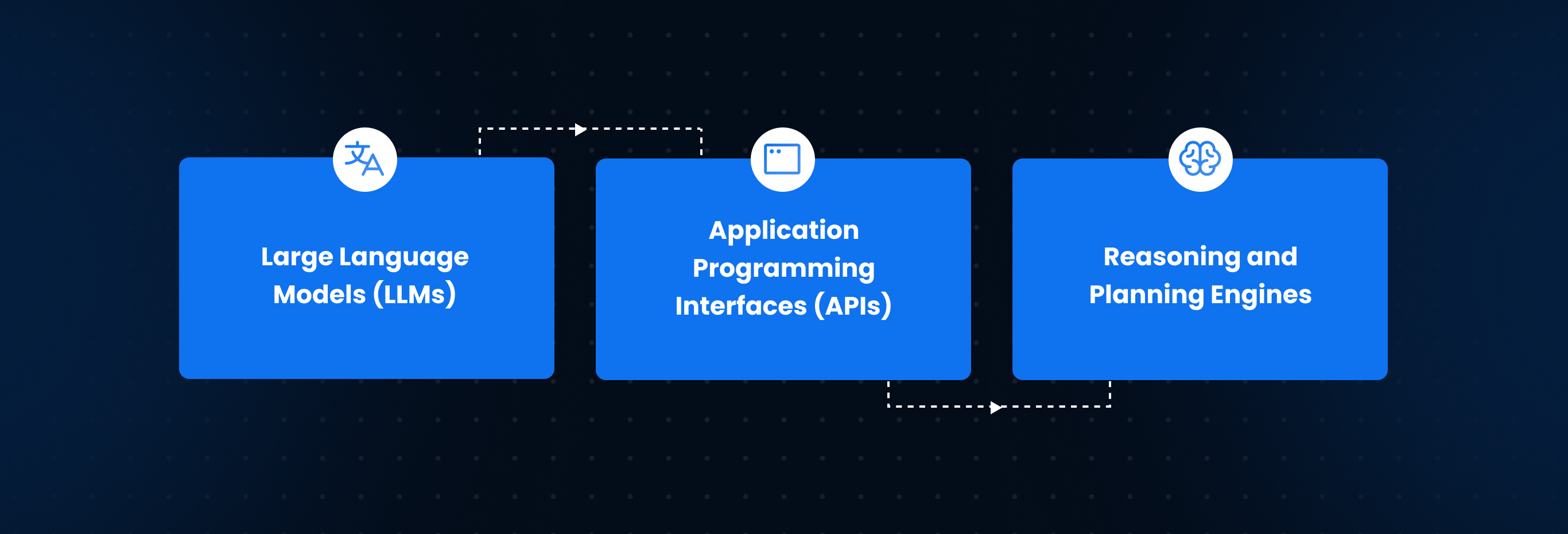 Large Language Models (LLMs)

Application Programming Interfaces (APIs)

Reasoning and Planning Engines